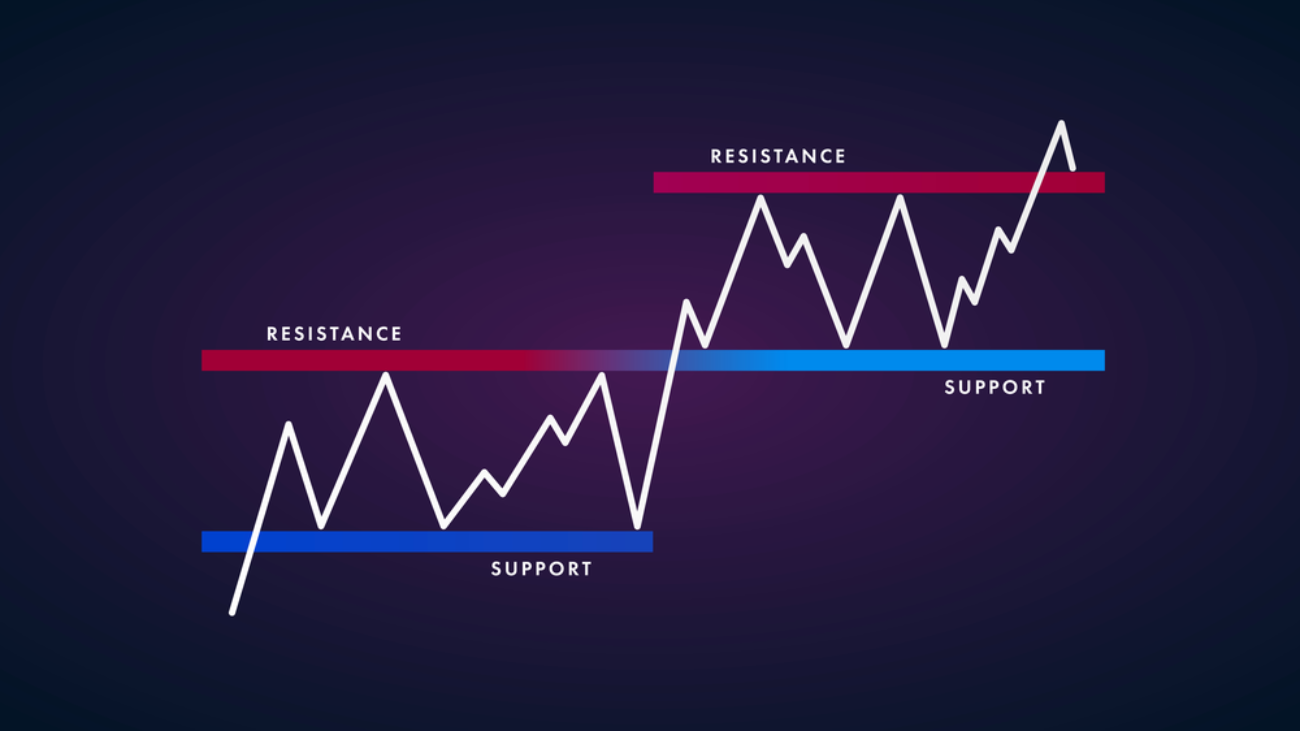 RESISTANCE

RESISTANCE

SUPPORT

SUPPORT